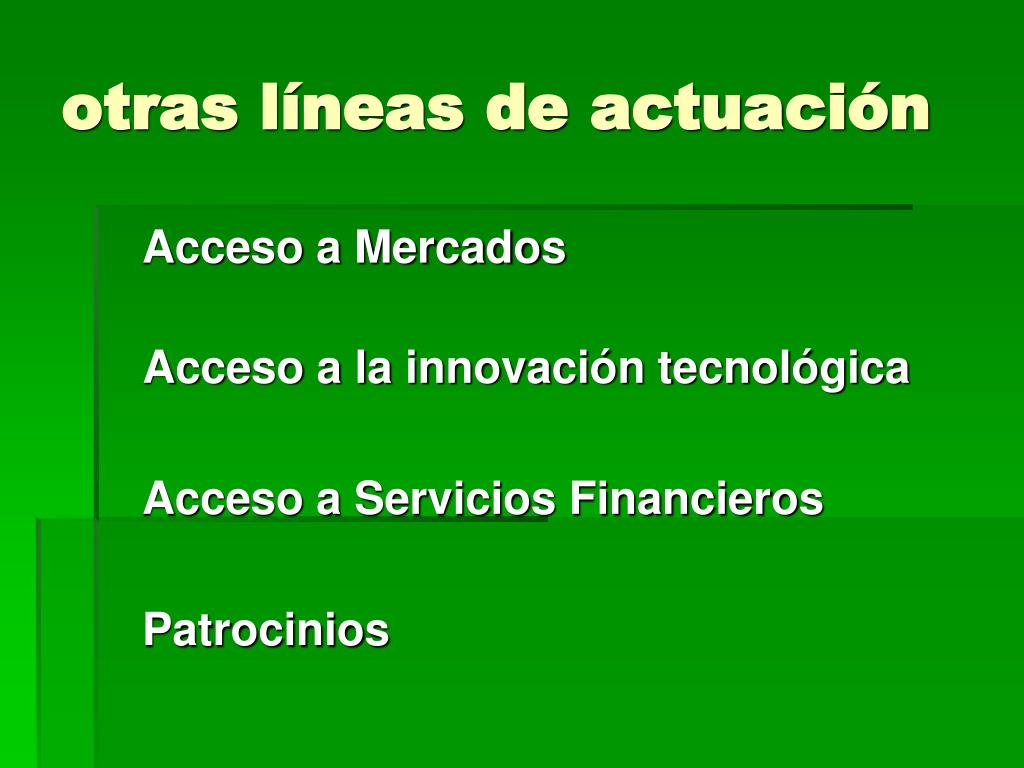 otras líneas de actuación

Acceso a Mercados

Acceso a la innovación tecnológica

Acceso a Servicios Financieros

Patrocinios